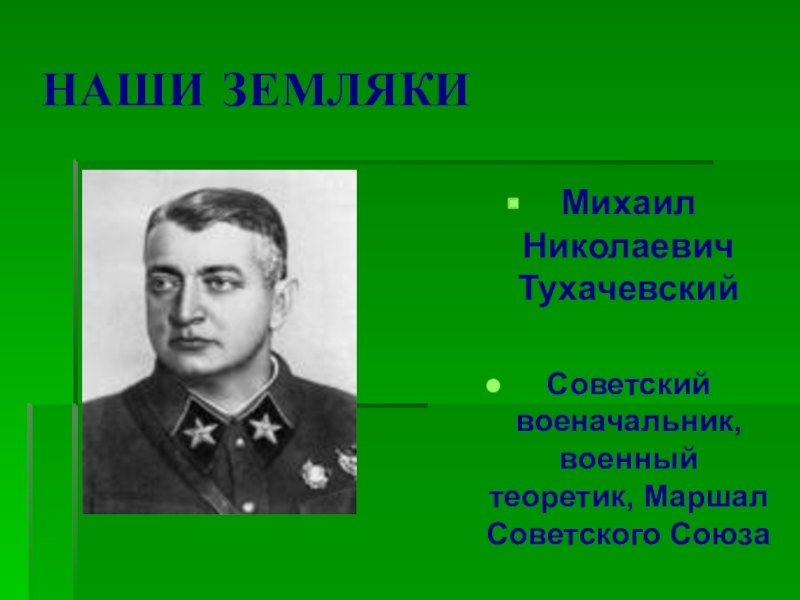 НАШИ ЗЕМЛЯКИ

Михаил Николаевич Тухачевский

Советский военачальник, военный теоретик, Маршал Советского Союза